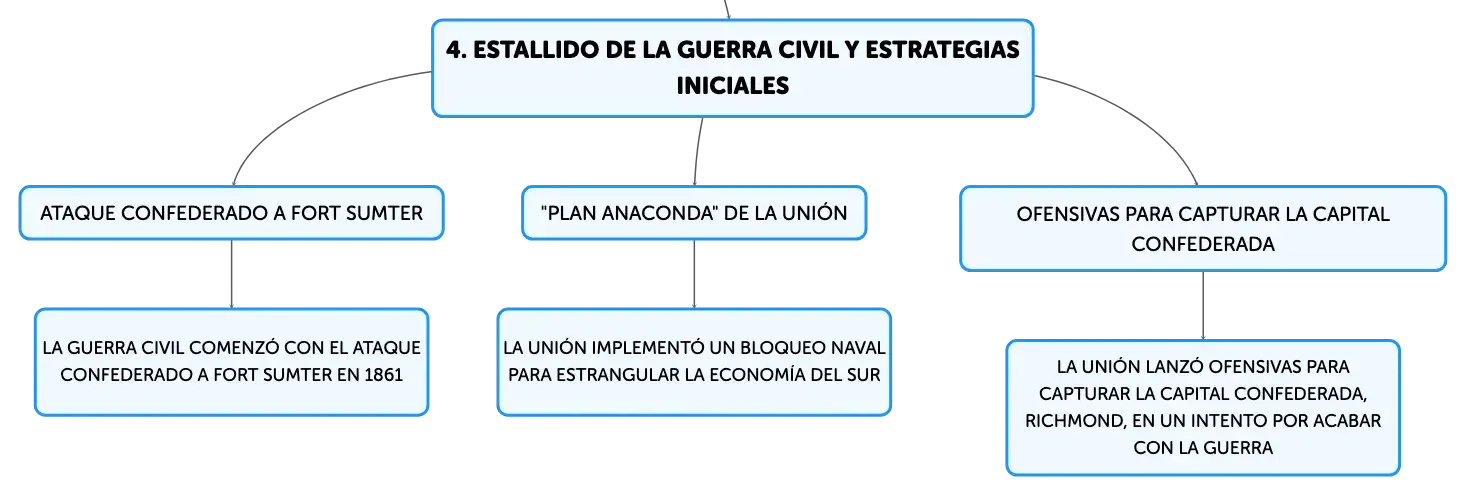 4. ESTALLIDO DE LA GUERRA CIVIL Y ESTRATEGIAS INICIALES

ATAQUE CONFEDERADO A FORT SUMTER

LA GUERRA CIVIL COMENZÓ CON EL ATAQUE CONFEDERADO A FORT SUMTER EN 1861

"PLAN ANACONDA" DE LA UNIÓN

LA UNIÓN IMPLEMENTÓ UN BLOQUEO NAVAL PARA ESTRANGULAR LA ECONOMÍA DEL SUR

OFENSIVAS PARA CAPTURAR LA CAPITAL CONFEDERADA

LA UNIÓN LANZÓ OFENSIVAS PARA CAPTURAR LA CAPITAL CONFEDERADA, RICHMOND, EN UN INTENTO POR ACABAR CON LA GUERRA